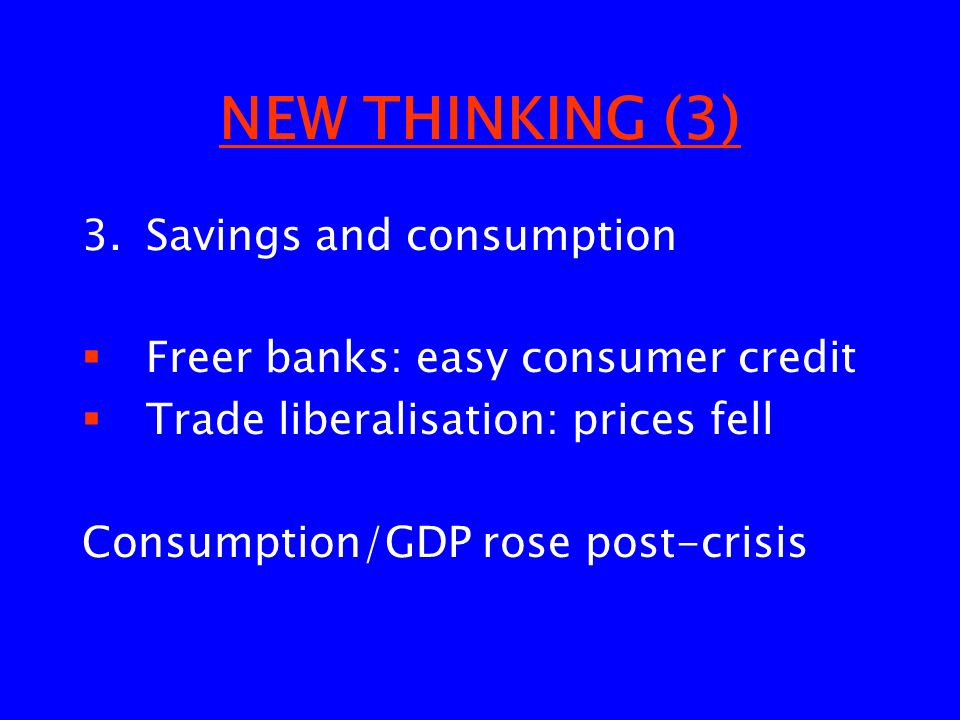 NEW THINKING (3)

3. Savings and consumption

▪ Freer banks: easy consumer credit
▪ Trade liberalisation: prices fell

Consumption/GDP rose post-crisis